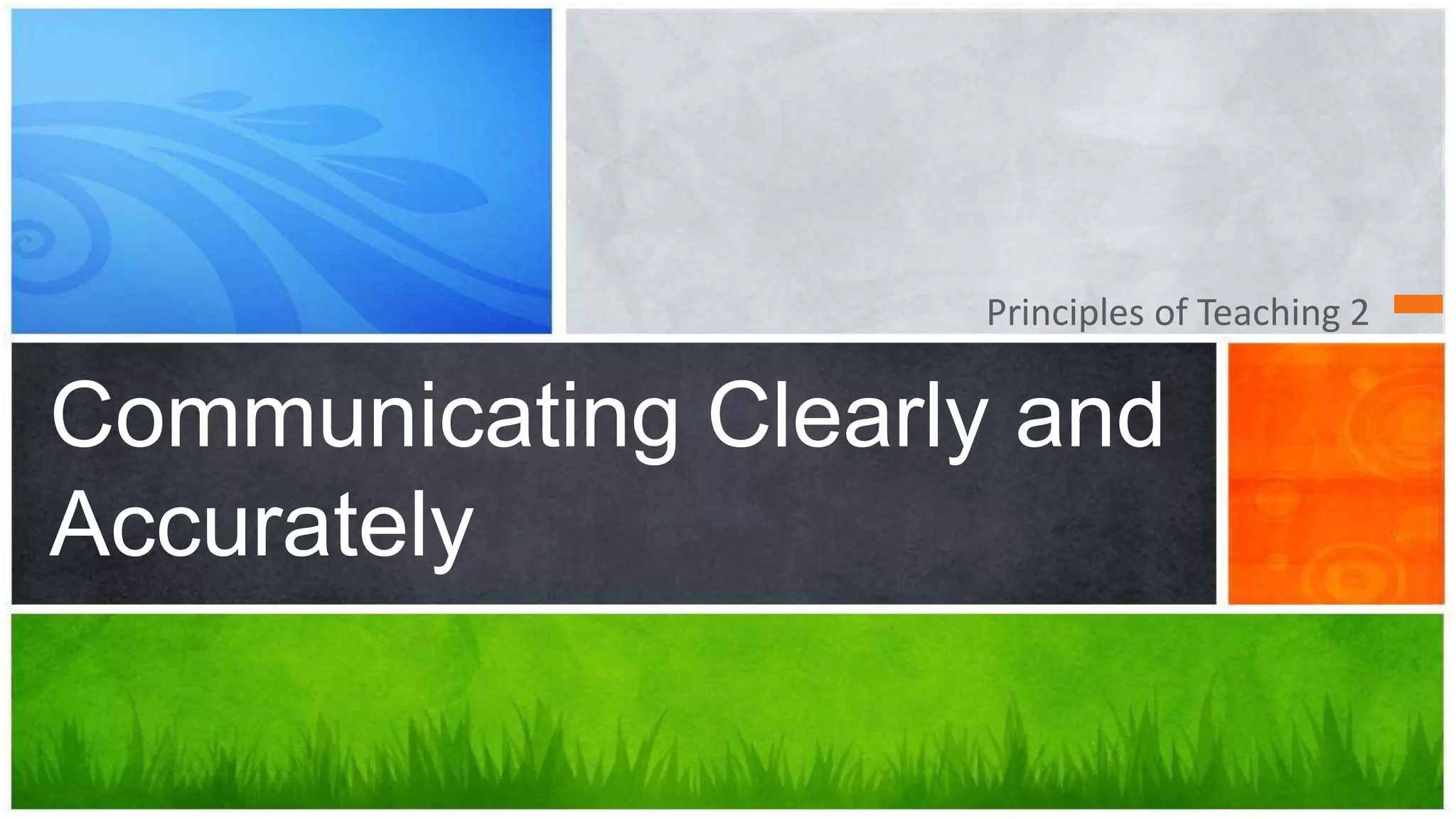 Principles of Teaching 2

Communicating Clearly and Accurately